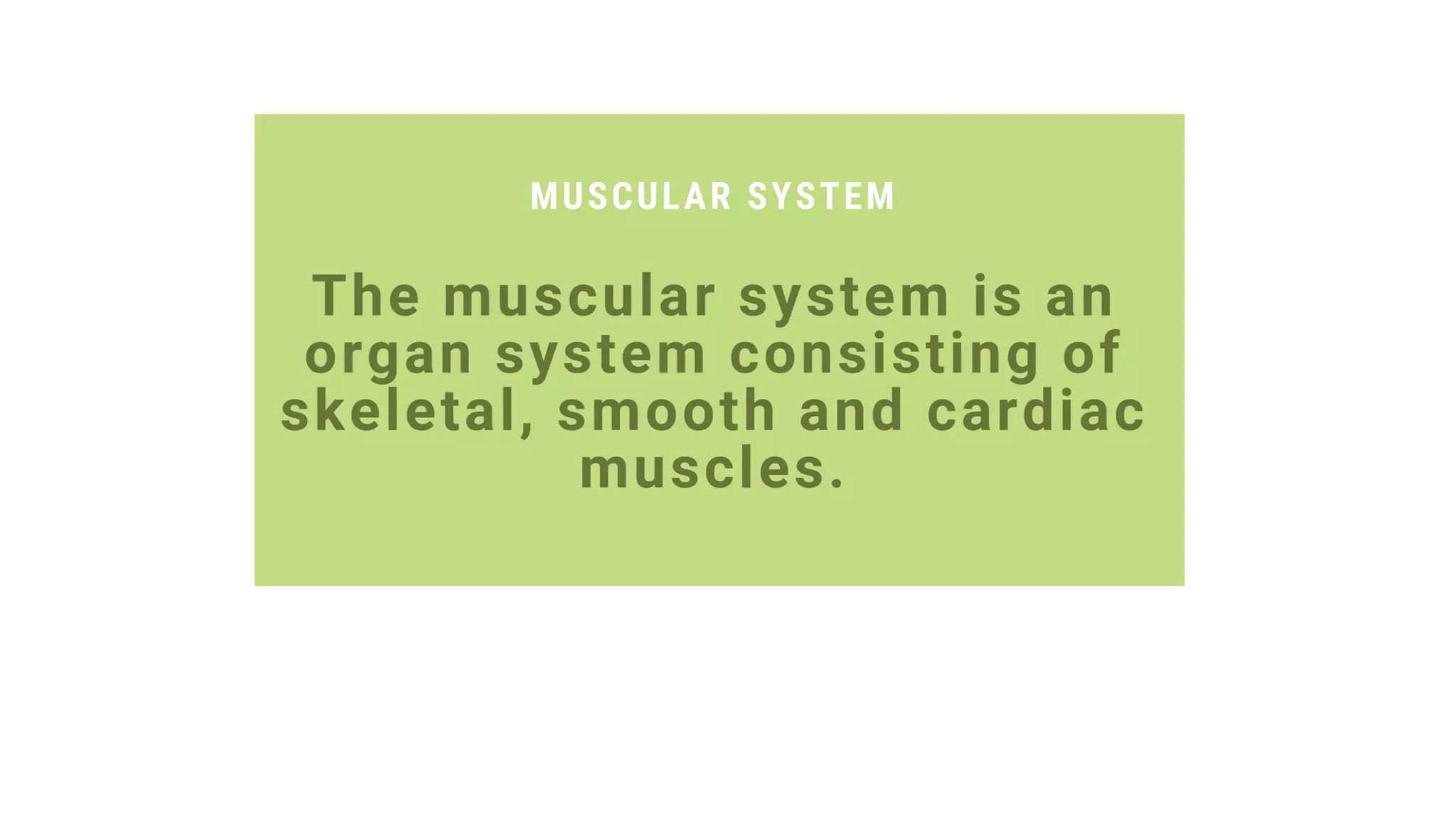 MUSCULAR SYSTEM

The muscular system is an organ system consisting of skeletal, smooth and cardiac muscles.